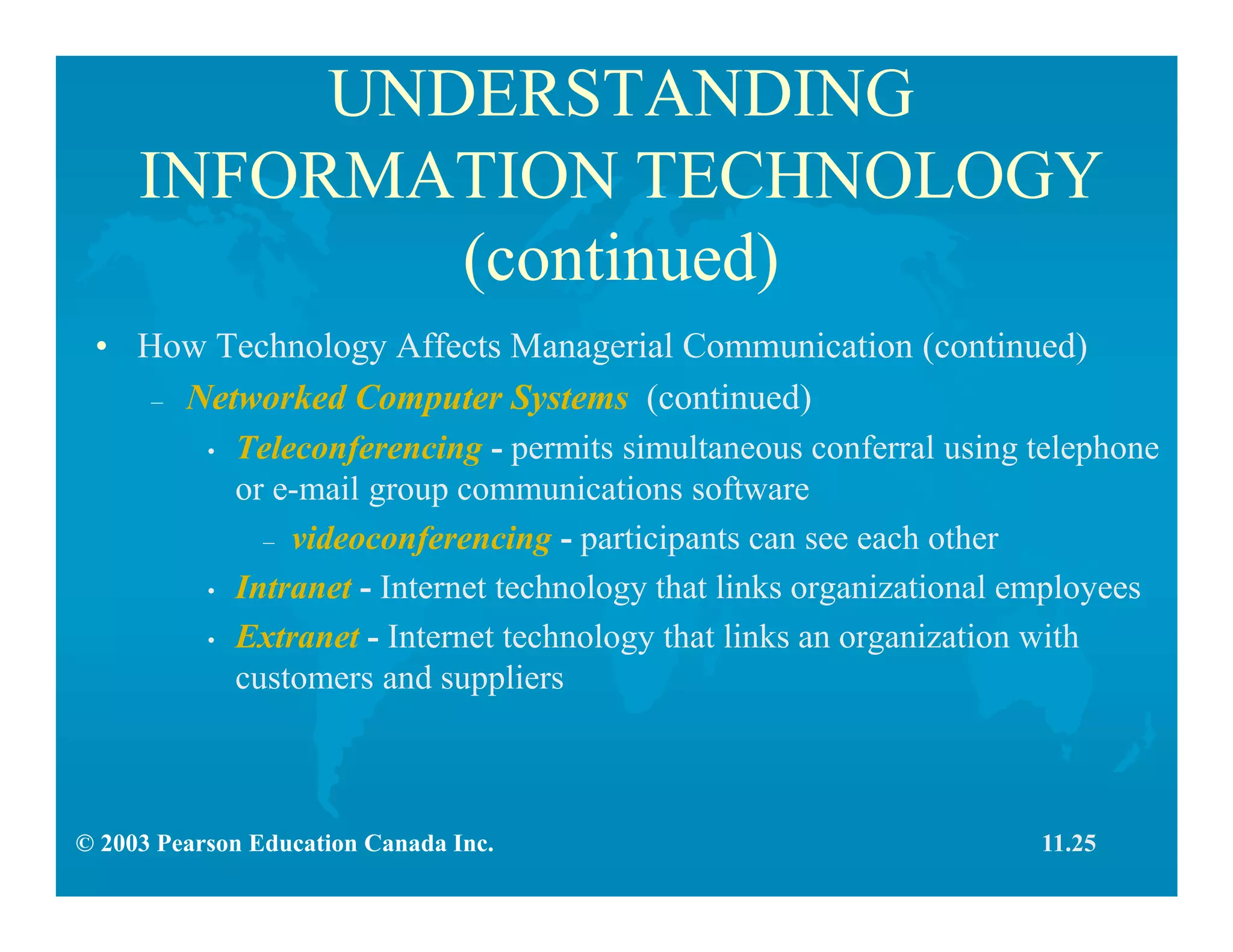 UNDERSTANDING INFORMATION TECHNOLOGY (continued)

• How Technology Affects Managerial Communication (continued)

– Networked Computer Systems (continued)

• Teleconferencing - permits simultaneous conferral using telephone or e-mail group communications software

– videoconferencing - participants can see each other

• Intranet - Internet technology that links organizational employees

• Extranet - Internet technology that links an organization with customers and suppliers

© 2003 Pearson Education Canada Inc.

11.25